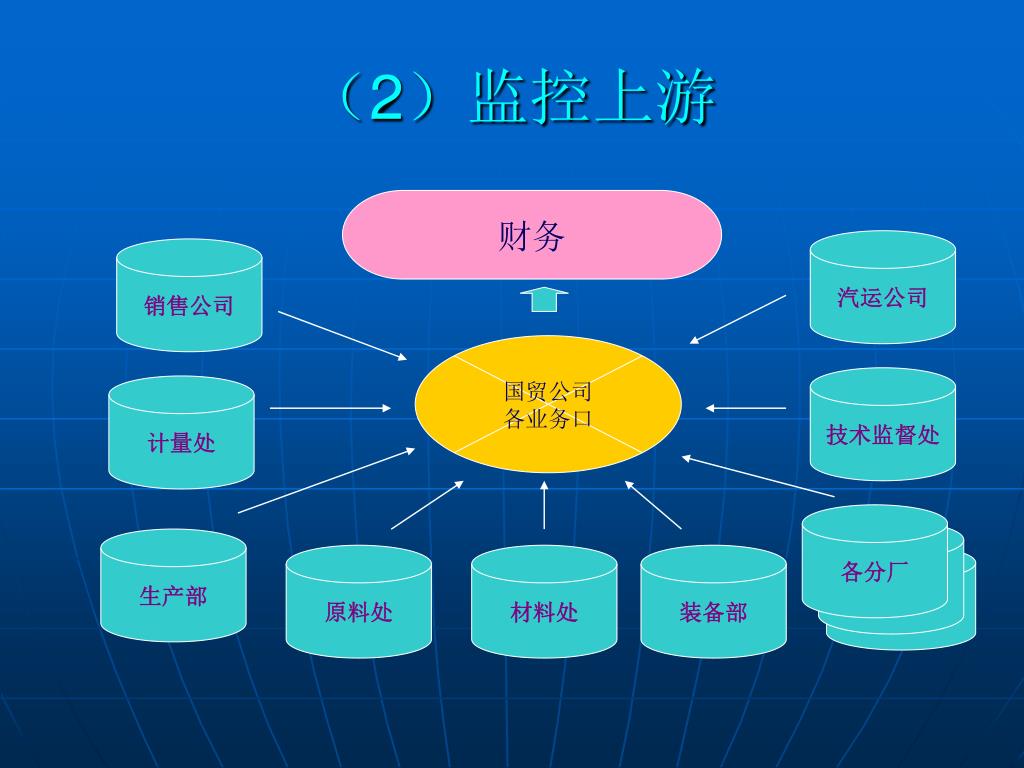 （2）监控上游

财务

销售公司

汽运公司

国贸公司
各业务口

计量处

技术监督处

生产部

原料处

材料处

装备部

各分厂